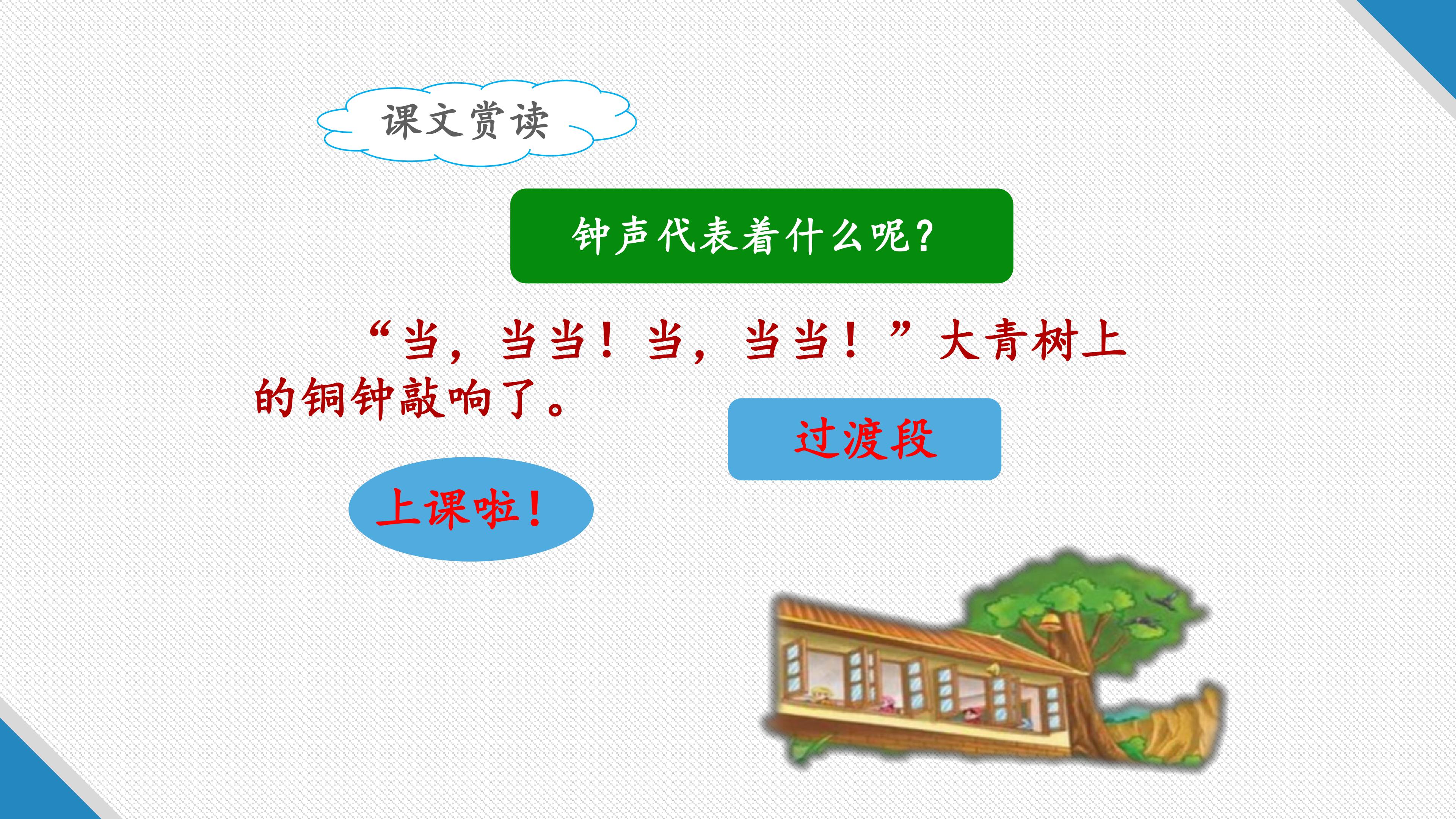 课文赏读

钟声代表着什么呢?

“当,当当!当,当当!”大青树上的铜钟敲响了。

过渡段

上课啦!